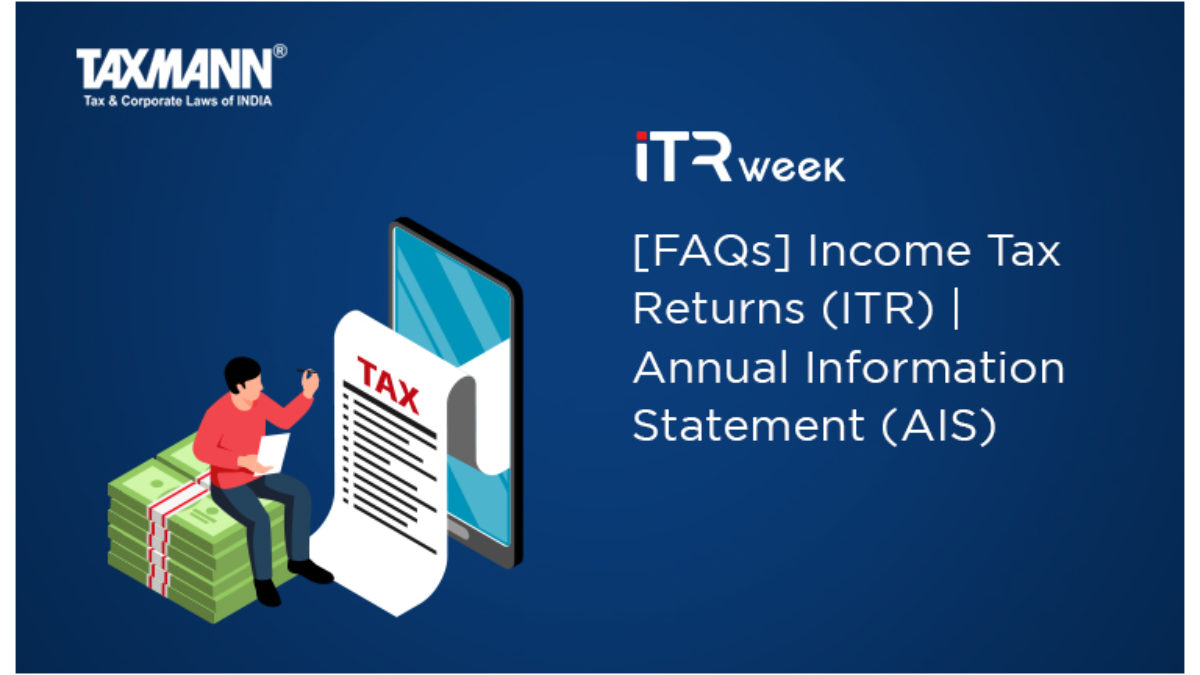 TAXMANN®
Tax & Corporate Laws of INDIA

iTR week

[FAQs] Income Tax Returns (ITR) | Annual Information Statement (AIS)

TAX